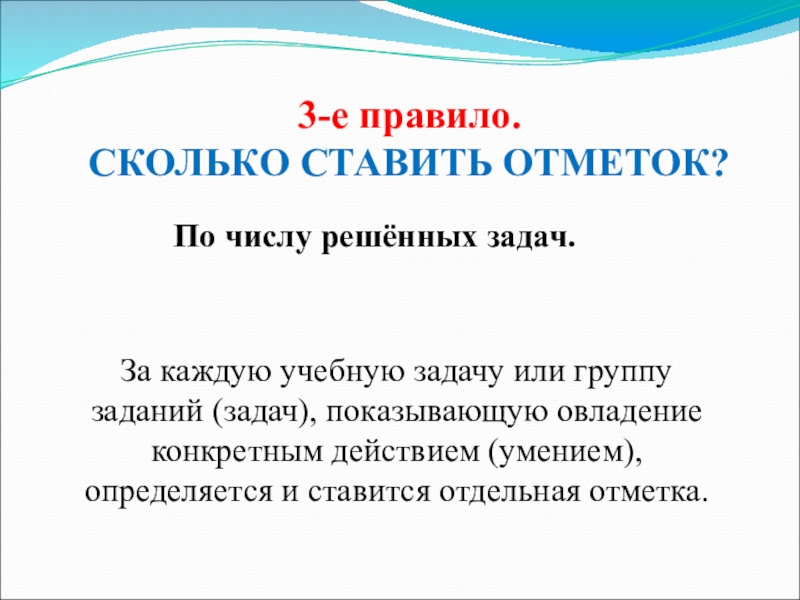 3-е правило.
СКОЛЬКО СТАВИТЬ ОТМЕТОК?

По числу решённых задач.

За каждую учебную задачу или группу заданий (задач), показывающую овладение конкретным действием (умением), определяется и ставится отдельная отметка.